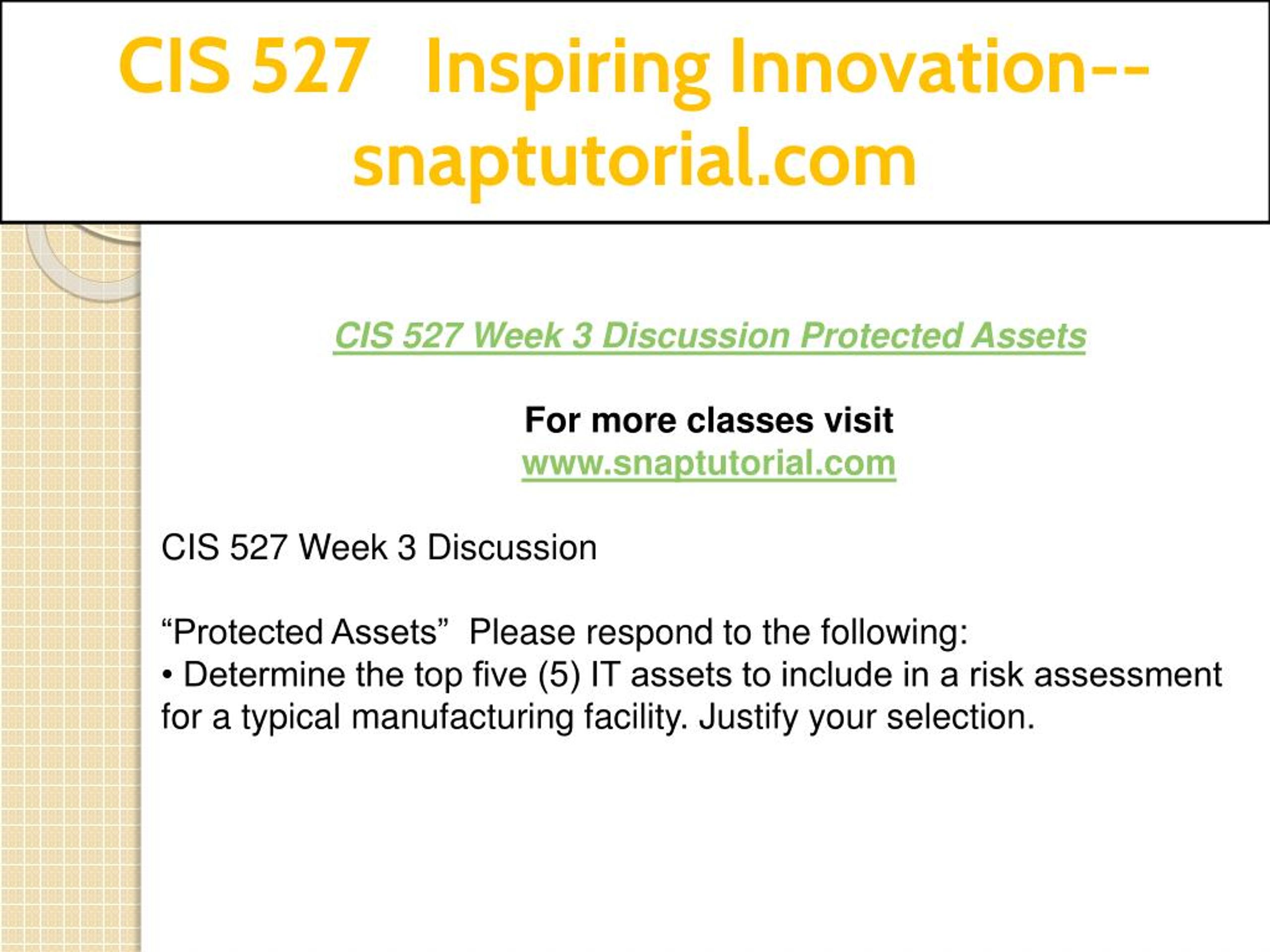 CIS 527 Inspiring Innovation--snaptutorial.com

CIS 527 Week 3 Discussion Protected Assets

For more classes visit
www.snaptutorial.com

CIS 527 Week 3 Discussion

“Protected Assets” Please respond to the following:
• Determine the top five (5) IT assets to include in a risk assessment for a typical manufacturing facility. Justify your selection.